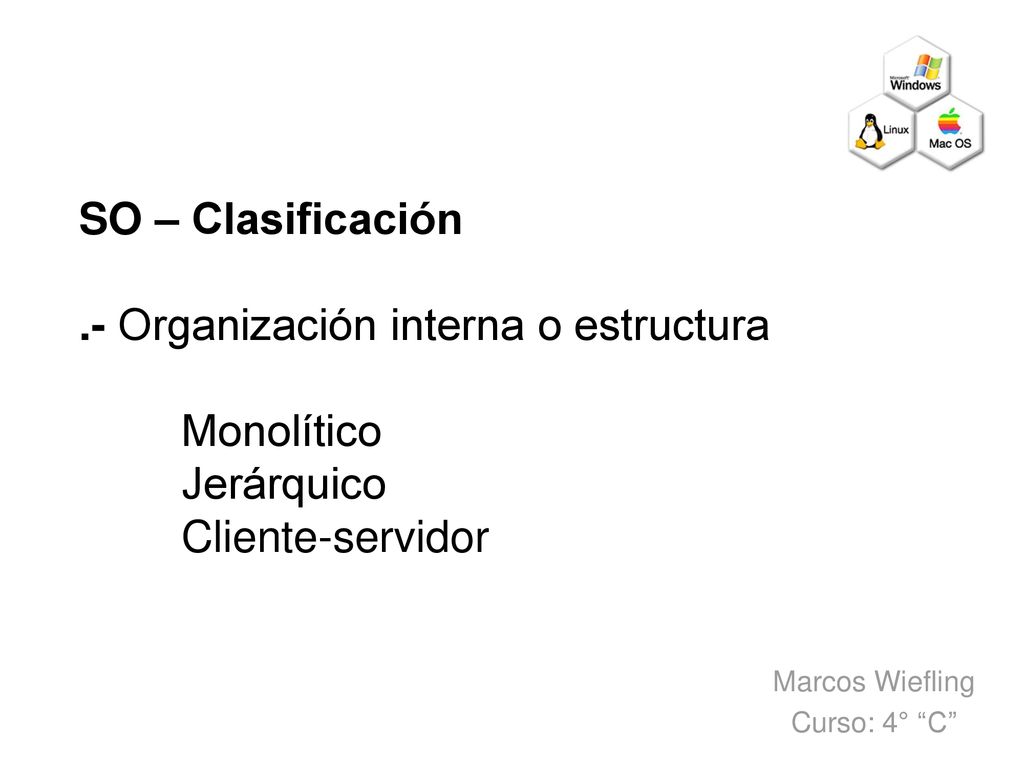 Microsoft Windows

Linux

Mac OS

SO – Clasificación

.- Organización interna o estructura

Monolítico
Jerárquico
Cliente-servidor

Marcos Wiefling
Curso: 4° “C”